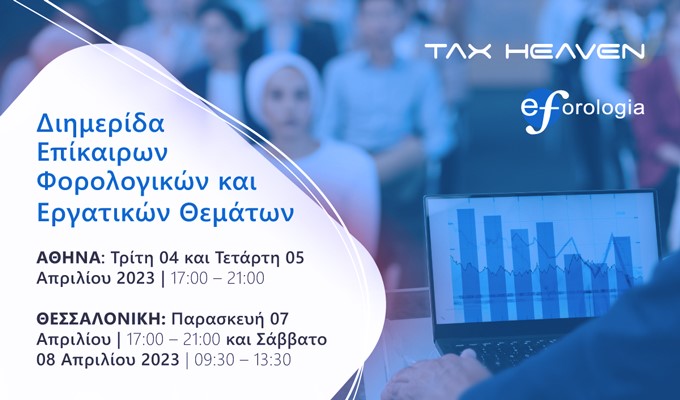 TAX HEAVEN

eforologia

Διημερίδα Επίκαιρων Φορολογικών και Εργατικών Θεμάτων

ΑΘΗΝΑ: Τρίτη 04 και Τετάρτη 05 Απριλίου 2023 | 17:00 – 21:00

ΘΕΣΣΑΛΟΝΙΚΗ: Παρασκευή 07 Απριλίου | 17:00 – 21:00 και Σάββατο 08 Απριλίου 2023 | 09:30 – 13:30